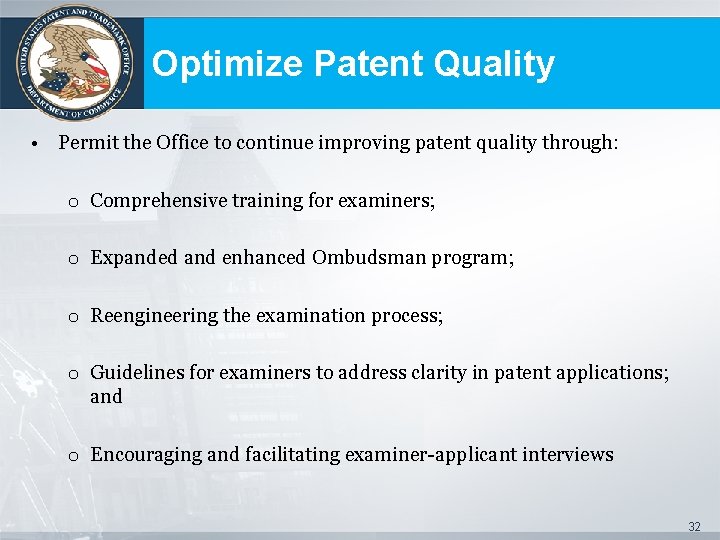 UNITED STATES PATENT AND TRADEMARK OFFICE
DEPARTMENT OF COMMERCE

Optimize Patent Quality

• Permit the Office to continue improving patent quality through:

o Comprehensive training for examiners;

o Expanded and enhanced Ombudsman program;

o Reengineering the examination process;

o Guidelines for examiners to address clarity in patent applications; and

o Encouraging and facilitating examiner-applicant interviews

32